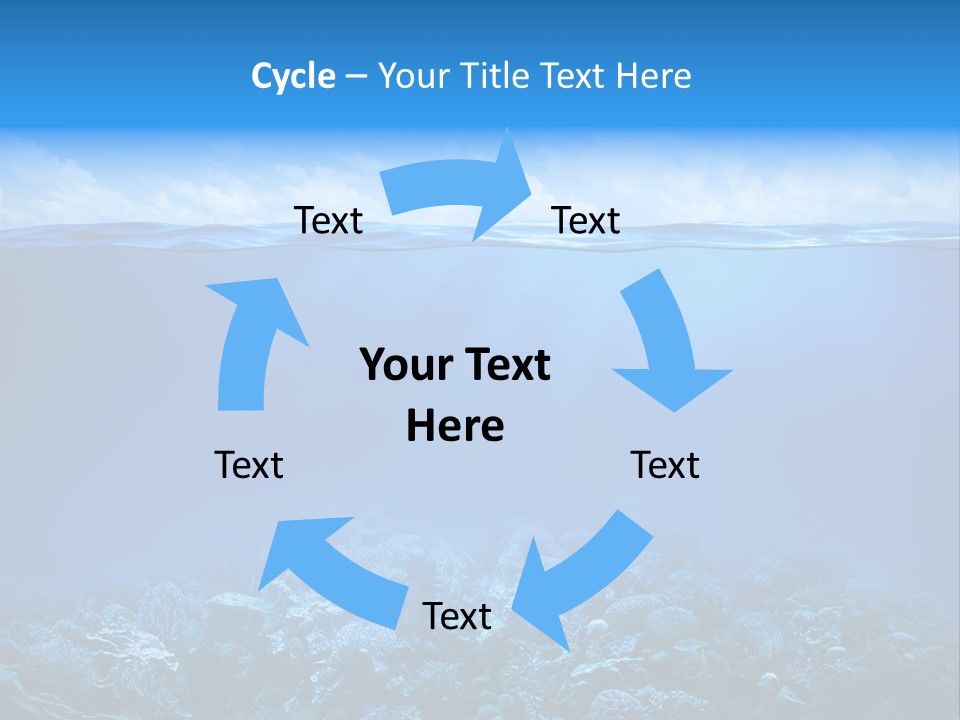 Cycle – Your Title Text Here

Text

Text

Your Text Here

Text

Text

Text